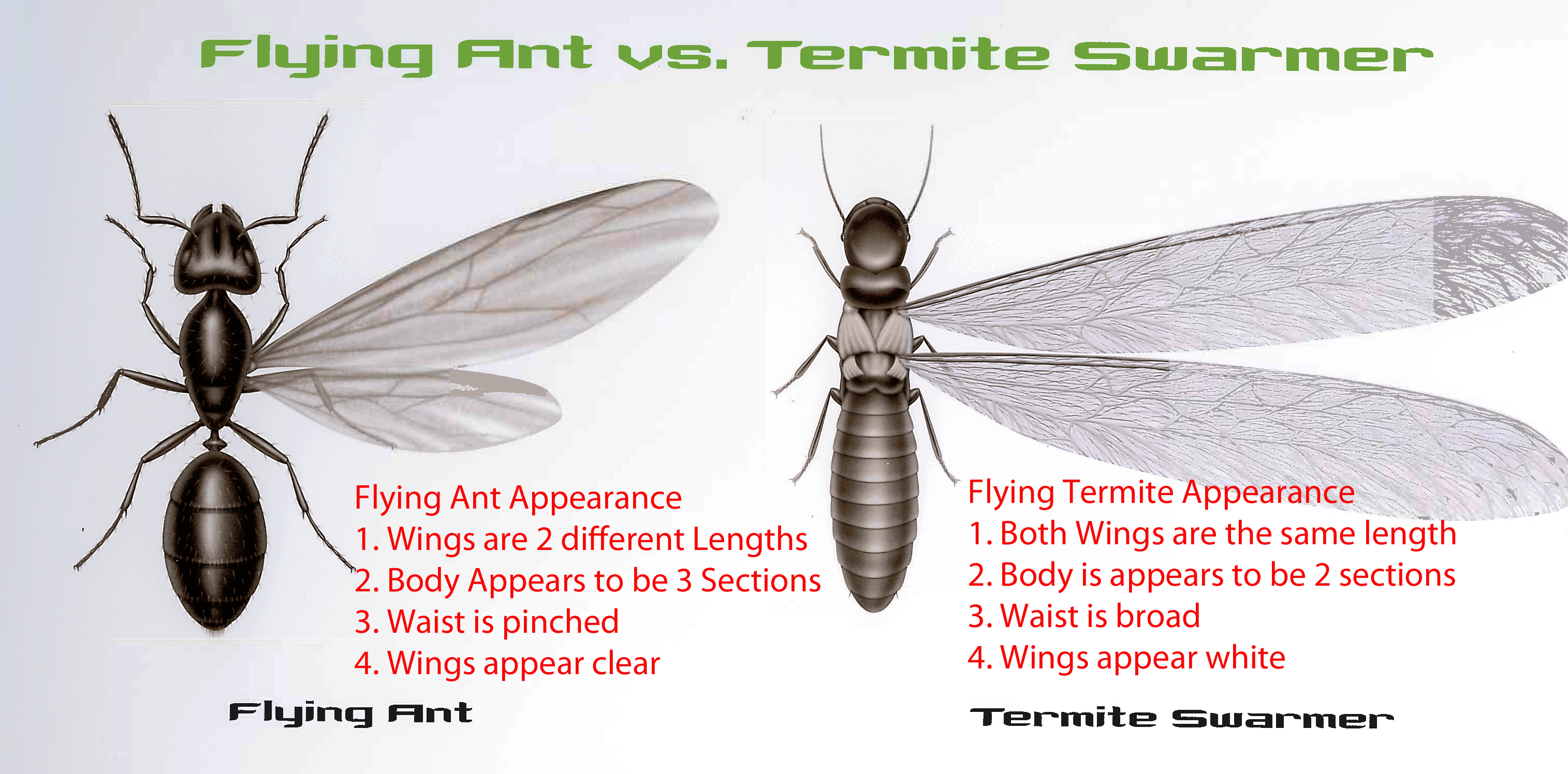 Flying Ant vs. Termite Swarmer

Flying Ant Appearance
1. Wings are 2 different Lengths
2. Body Appears to be 3 Sections
3. Waist is pinched
4. Wings appear clear

Flying Ant

Flying Termite Appearance
1. Both Wings are the same length
2. Body is appears to be 2 sections
3. Waist is broad
4. Wings appear white

Termite Swarmer